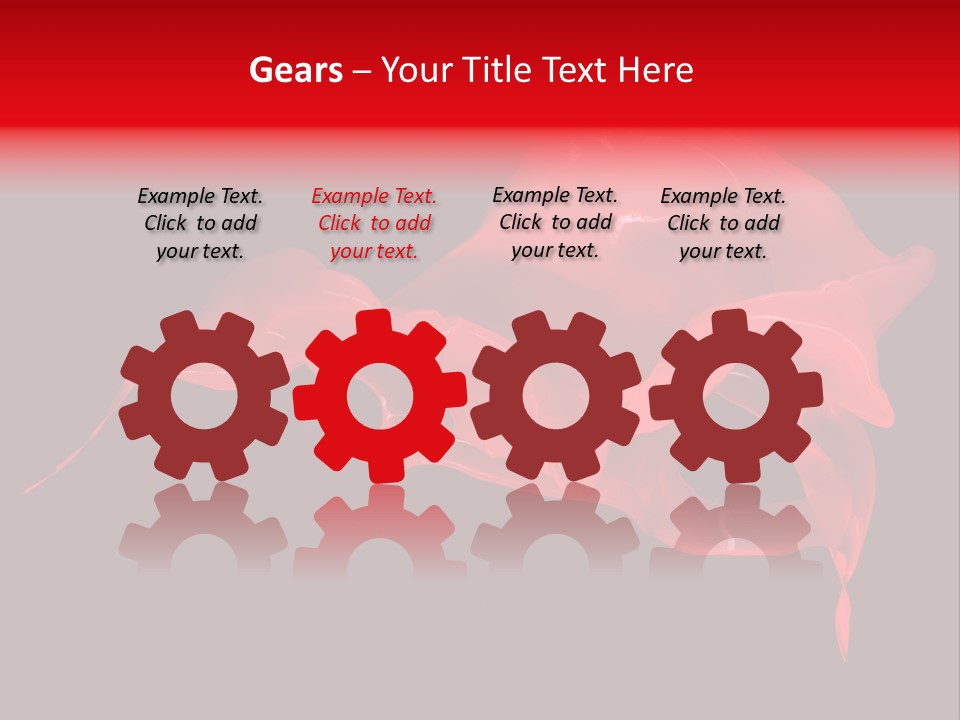 Gears – Your Title Text Here

Example Text. Click to add your text.

Example Text. Click to add your text.

Example Text. Click to add your text.

Example Text. Click to add your text.